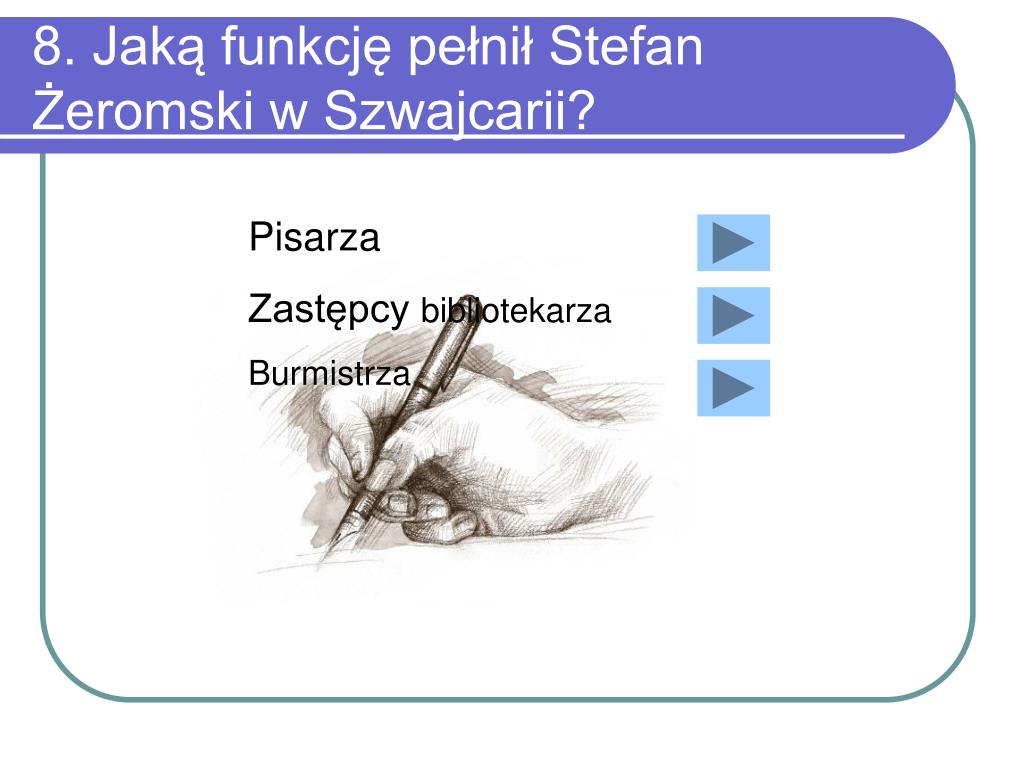 8. Jaką funkcję pełnił Stefan Żeromski w Szwajcarii?

Pisarza

Zastępcy bibliotekarza

Burmistrza